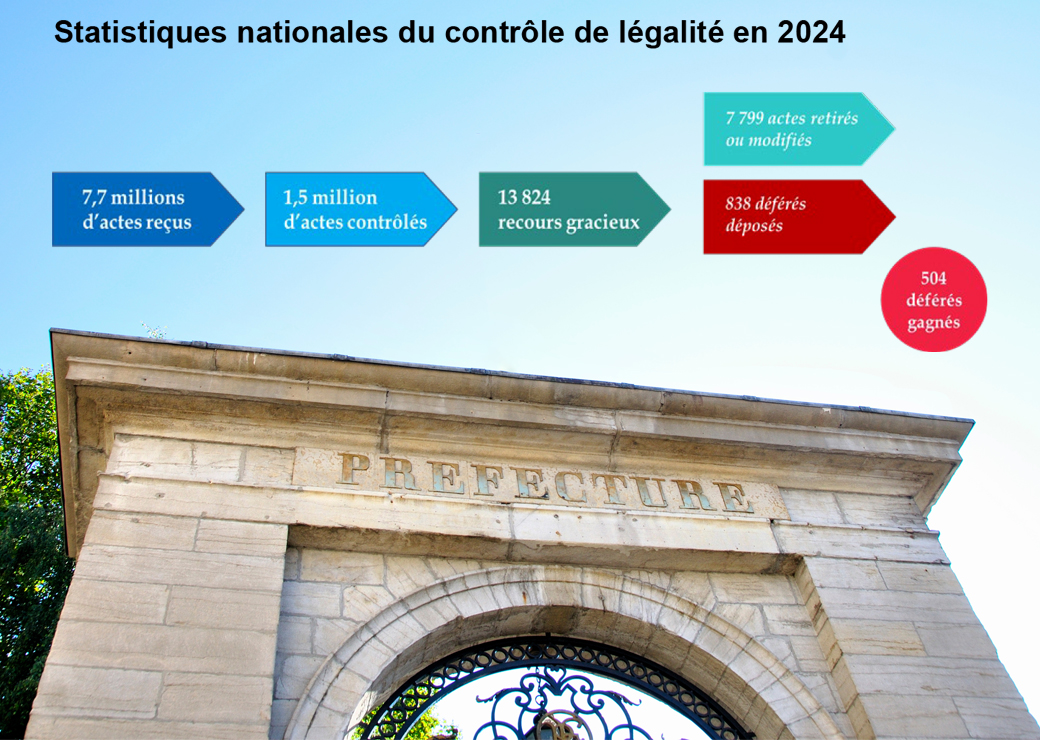 Statistiques nationales du contrôle de légalité en 2024

7,7 millions d'actes reçus

1,5 million d'actes contrôlés

13 824 recours gracieux

7 799 actes retirés ou modifiés

838 déférés déposés

504 déférés gagnés

PREFECTURE